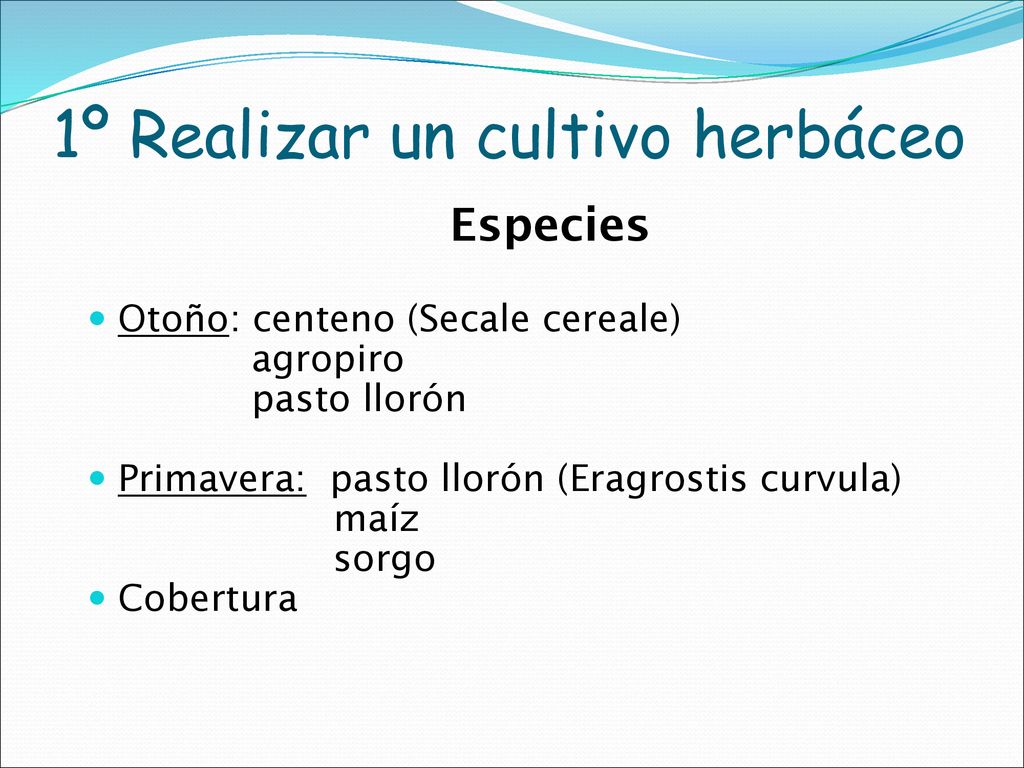 1º Realizar un cultivo herbáceo

Especies

Otoño: centeno (Secale cereale)
agropiro
pasto llorón

Primavera: pasto llorón (Eragrostis curvula)
maíz
sorgo

Cobertura